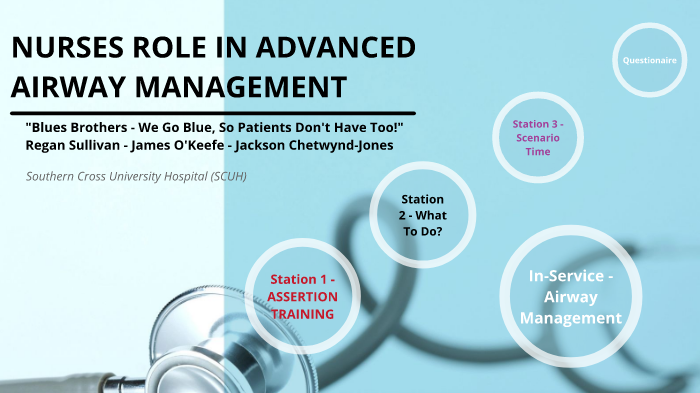 NURSES ROLE IN ADVANCED AIRWAY MANAGEMENT

"Blues Brothers - We Go Blue, So Patients Don't Have Too!"
Regan Sullivan - James O'Keefe - Jackson Chetwynd-Jones

Southern Cross University Hospital (SCUH)

Questionaire

Station 3 - Scenario Time

Station 2 - What To Do?

Station 1 - ASSERTION TRAINING

In-Service - Airway Management